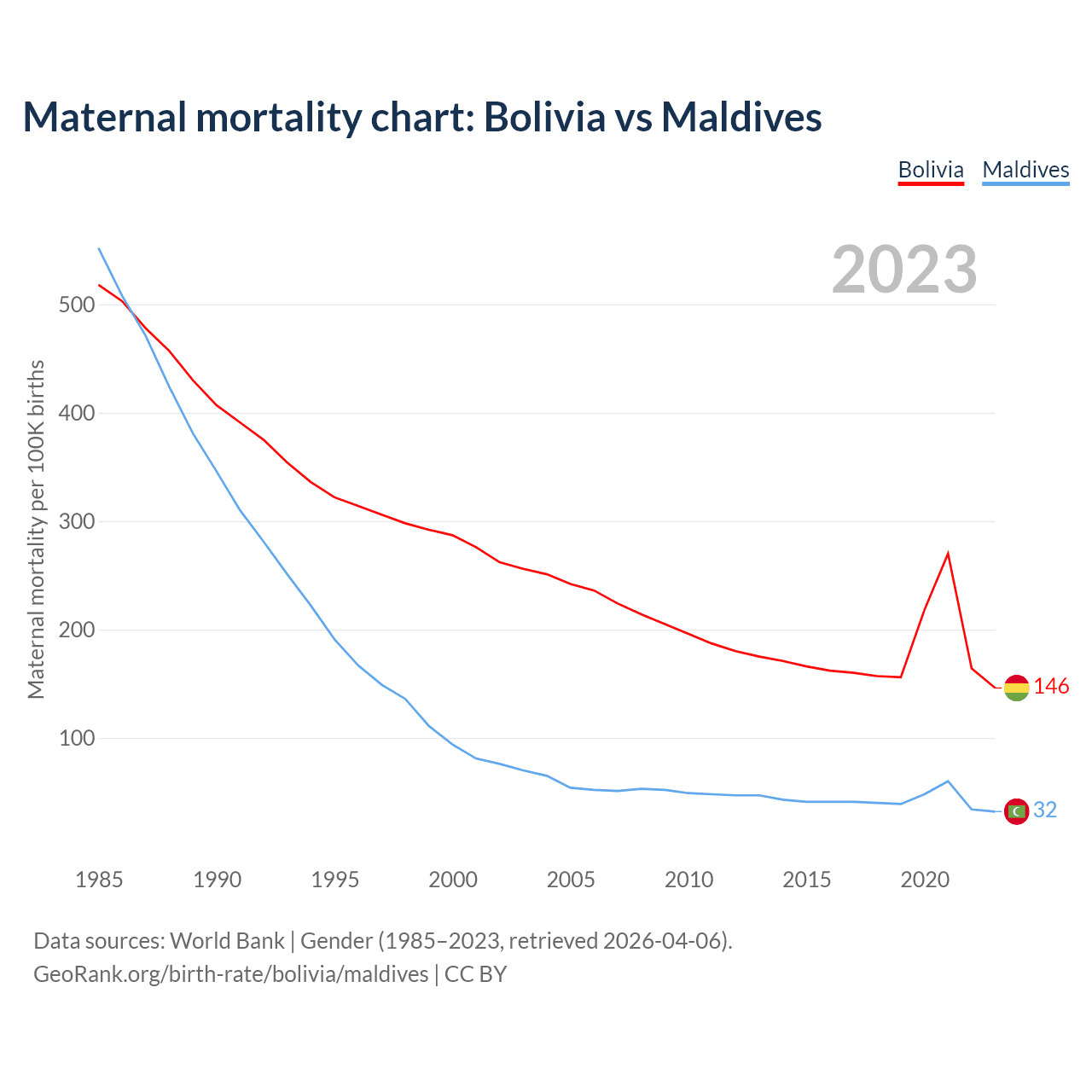 Maternal mortality chart: Bolivia vs Maldives

Bolivia Maldives

2023

Maternal mortality per 100K births

500
400
300
200
100

146
32

1985 1990 1995 2000 2005 2010 2015 2020

Data sources: World Bank | Gender (1985–2023, retrieved 2026-04-06).
GeoRank.org/birth-rate/bolivia/maldives | CC BY